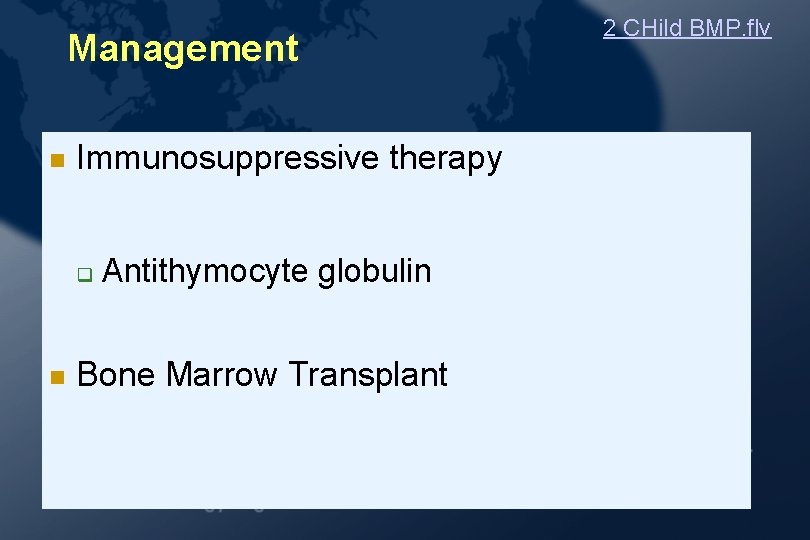 Management

2 CHild BMP.flv

Immunosuppressive therapy

Antithymocyte globulin

Bone Marrow Transplant